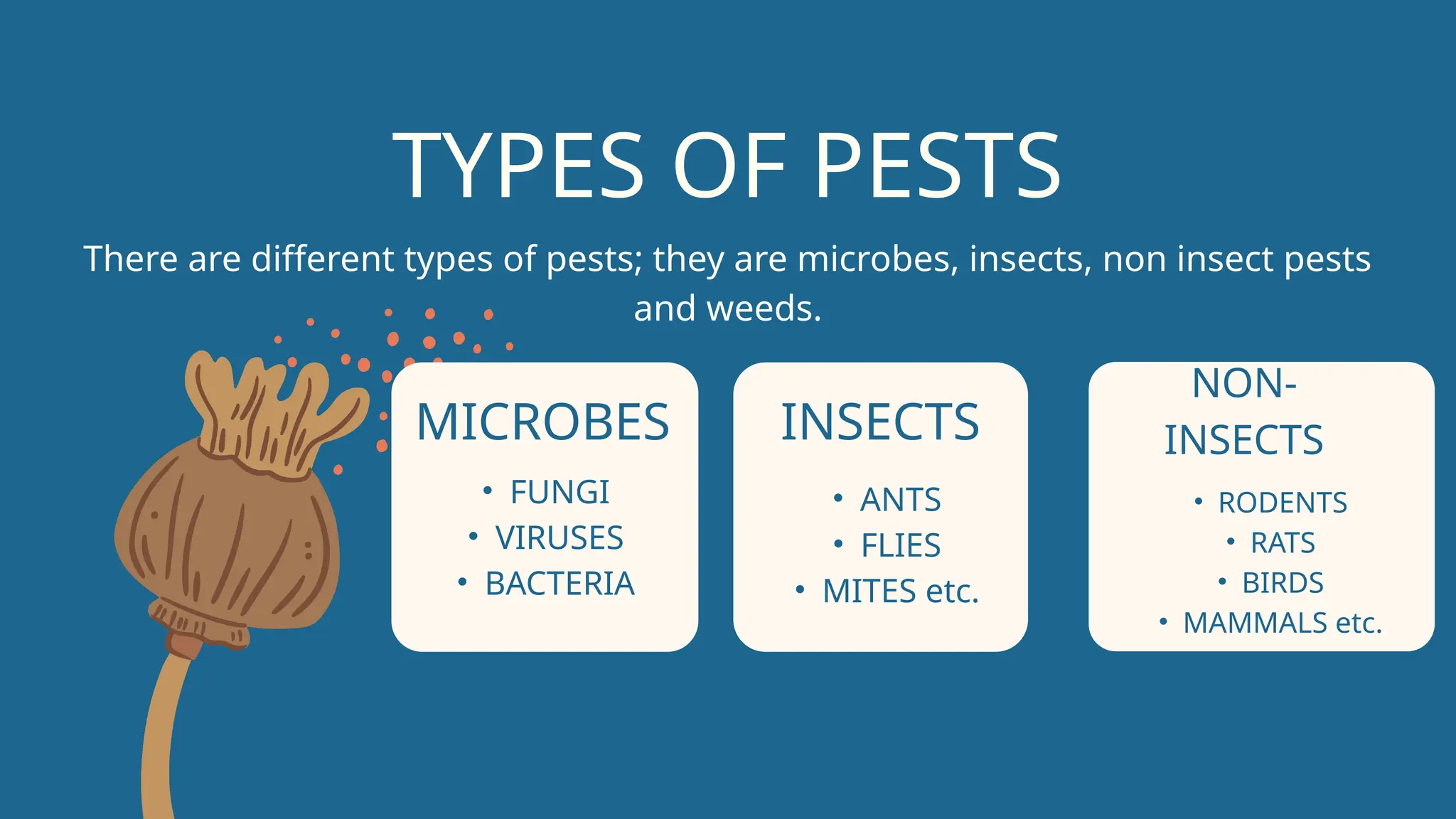 TYPES OF PESTS

There are different types of pests; they are microbes, insects, non insect pests and weeds.

MICROBES

• FUNGI
• VIRUSES
• BACTERIA

INSECTS

• ANTS
• FLIES
• MITES etc.

NON-INSECTS

• RODENTS
• RATS
• BIRDS
• MAMMALS etc.